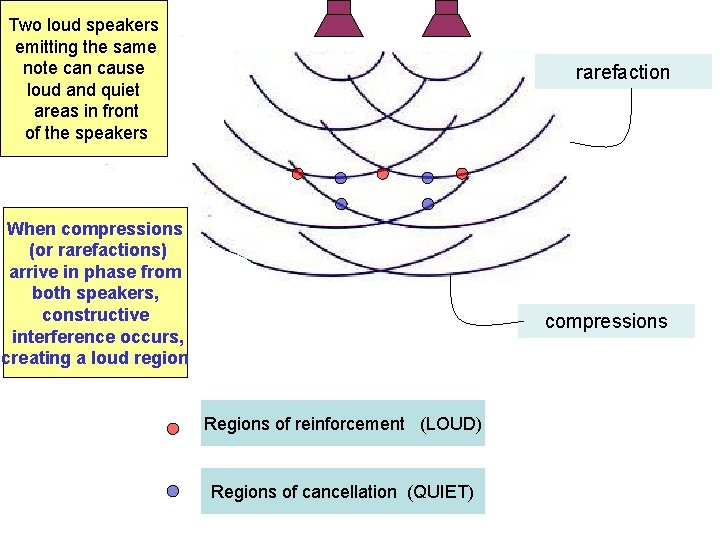 Two loud speakers emitting the same note can cause loud and quiet areas in front of the speakers

rarefaction

When compressions (or rarefactions) arrive in phase from both speakers, constructive interference occurs, creating a loud region

compressions

Regions of reinforcement (LOUD)

Regions of cancellation (QUIET)